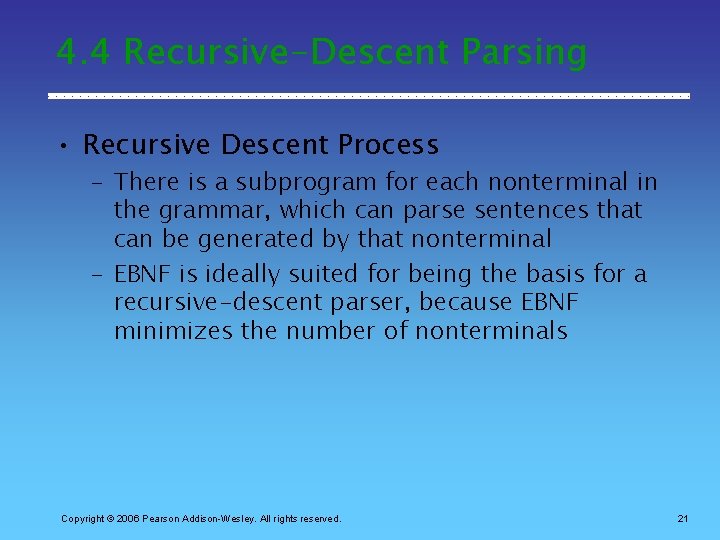 4.4 Recursive-Descent Parsing

• Recursive Descent Process

– There is a subprogram for each nonterminal in the grammar, which can parse sentences that can be generated by that nonterminal

– EBNF is ideally suited for being the basis for a recursive-descent parser, because EBNF minimizes the number of nonterminals

Copyright © 2006 Pearson Addison-Wesley. All rights reserved.

21